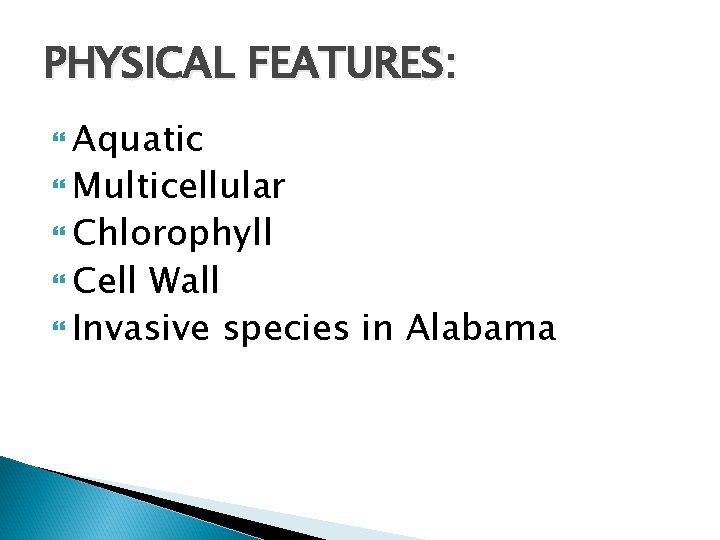 PHYSICAL FEATURES:

Aquatic
Multicellular
Chlorophyll
Cell Wall
Invasive species in Alabama